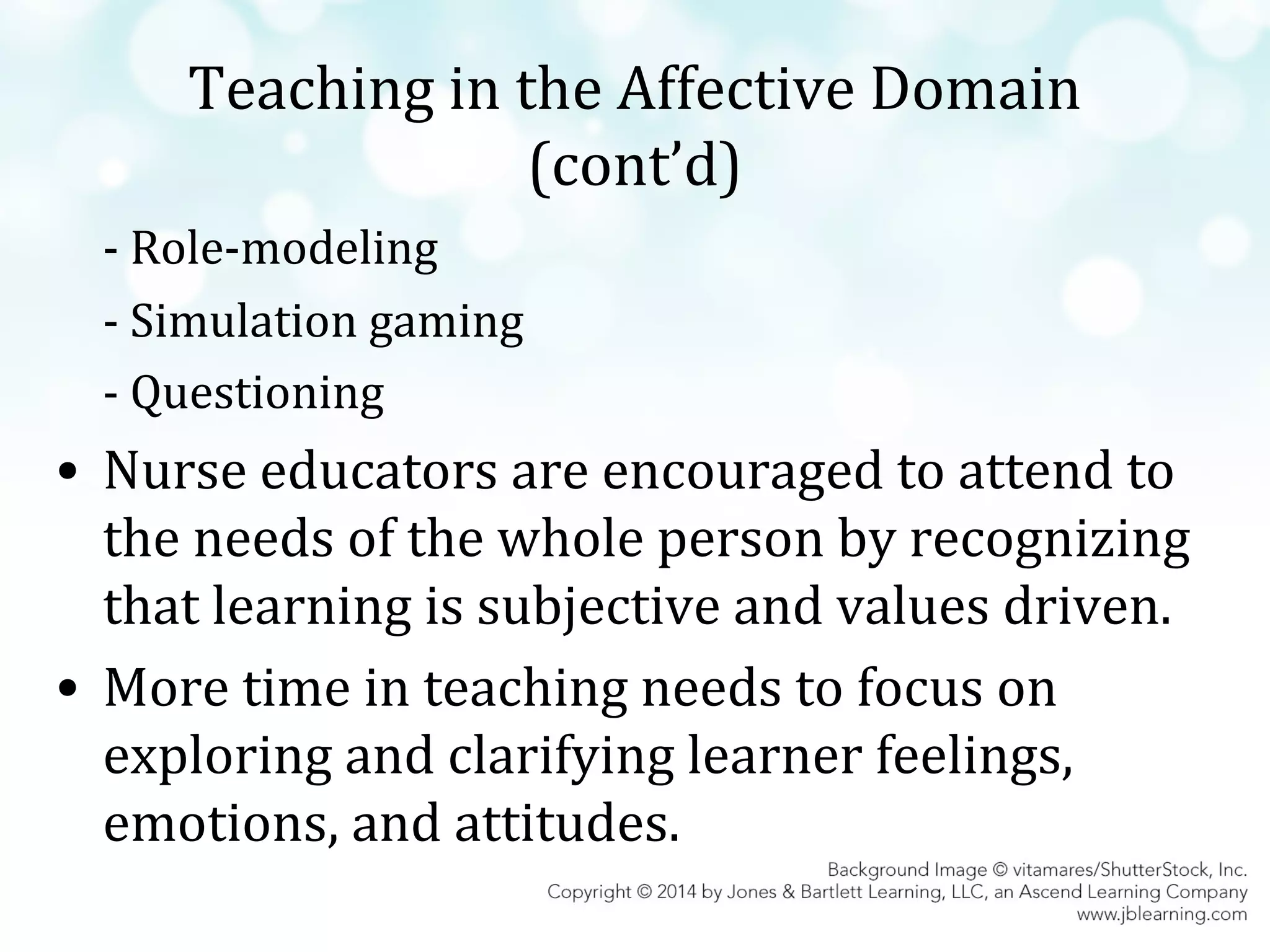 Teaching in the Affective Domain (cont’d)

- Role-modeling
- Simulation gaming
- Questioning

• Nurse educators are encouraged to attend to the needs of the whole person by recognizing that learning is subjective and values driven.

• More time in teaching needs to focus on exploring and clarifying learner feelings, emotions, and attitudes.

Background Image © vitamares/ShutterStock, Inc.
Copyright © 2014 by Jones & Bartlett Learning, LLC, an Ascend Learning Company
www.jblearning.com